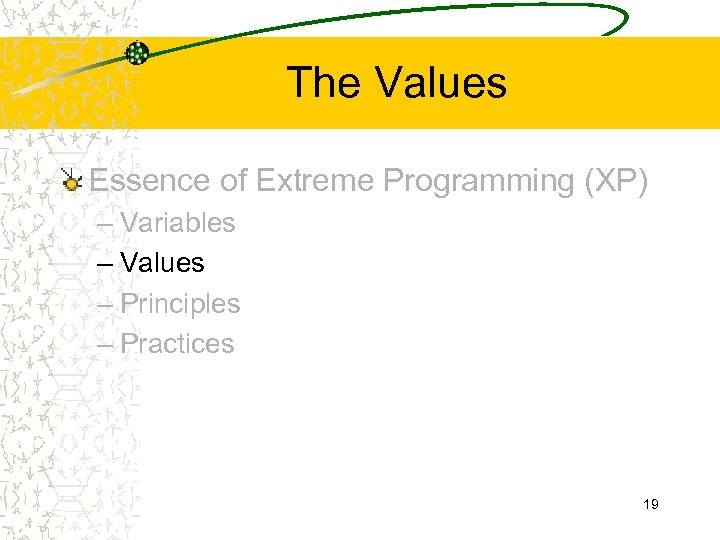 The Values

Essence of Extreme Programming (XP)

– Variables
– Values
– Principles
– Practices

19